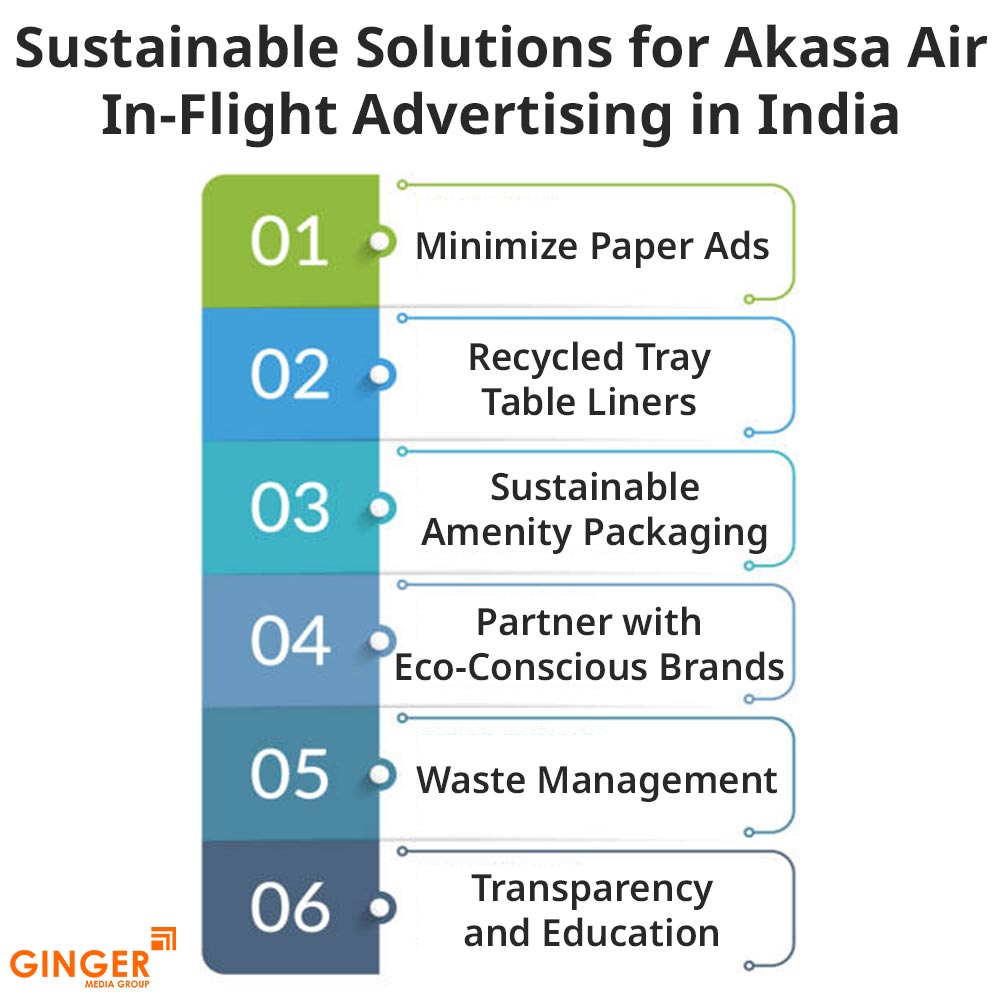 Sustainable Solutions for Akasa Air In-Flight Advertising in India

01 Minimize Paper Ads

02 Recycled Tray Table Liners

03 Sustainable Amenity Packaging

04 Partner with Eco-Conscious Brands

05 Waste Management

06 Transparency and Education

GINGER MEDIA GROUP